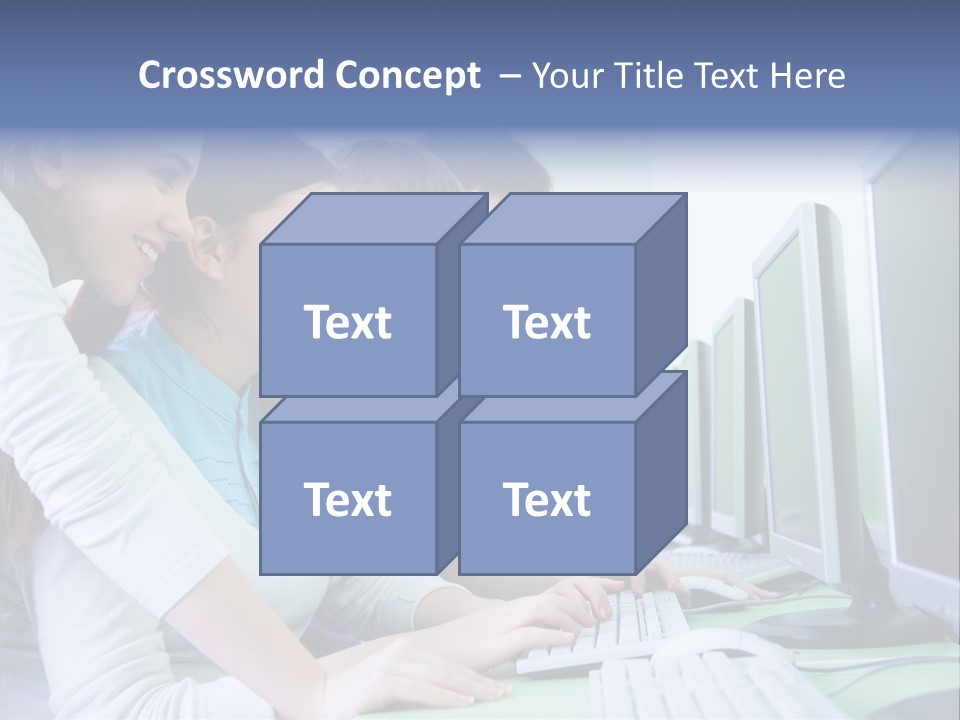 Crossword Concept – Your Title Text Here

Text

Text

Text

Text